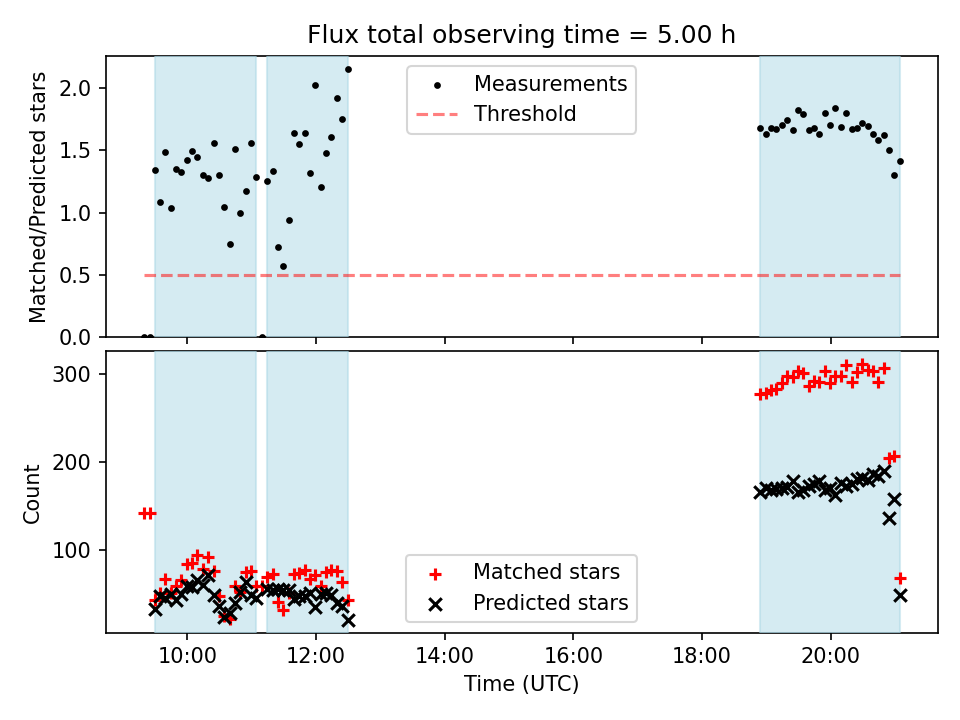 Flux total observing time = 5.00 h

Matched/Predicted stars

2.0
1.5
1.0
0.5
0.0

Measurements
Threshold

Count

300
200
100

Matched stars
Predicted stars

10:00 12:00 14:00 16:00 18:00 20:00

Time (UTC)